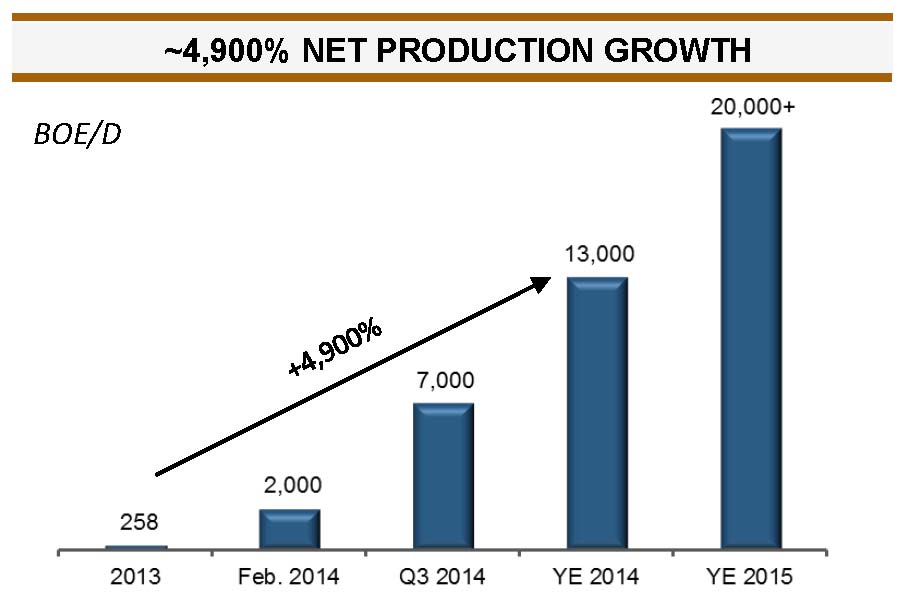 ~4,900% NET PRODUCTION GROWTH

BOE/D

+4,900%

258
2,000
7,000
13,000
20,000+

2013
Feb. 2014
Q3 2014
YE 2014
YE 2015